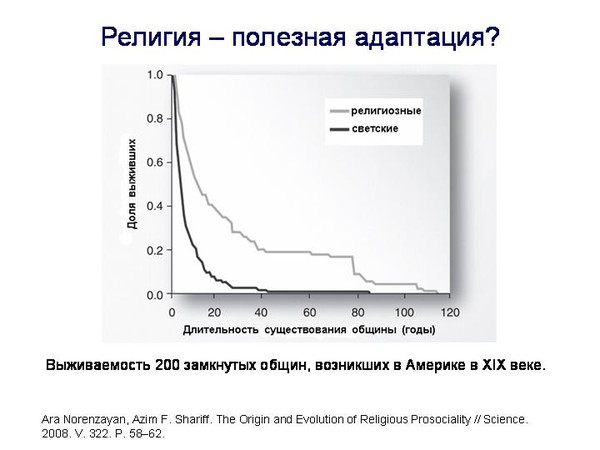 Религия – полезная адаптация?

1.0
0.8
0.6
0.4
0.2
0.0

Доля выживших

религиозные
светские

0 20 40 60 80 100 120

Длительность существования общины (годы)

Выживаемость 200 замкнутых общин, возникших в Америке в XIX веке.

Ara Norenzayan, Azim F. Shariff. The Origin and Evolution of Religious Prosociality // Science. 2008. V. 322. P. 58–62.